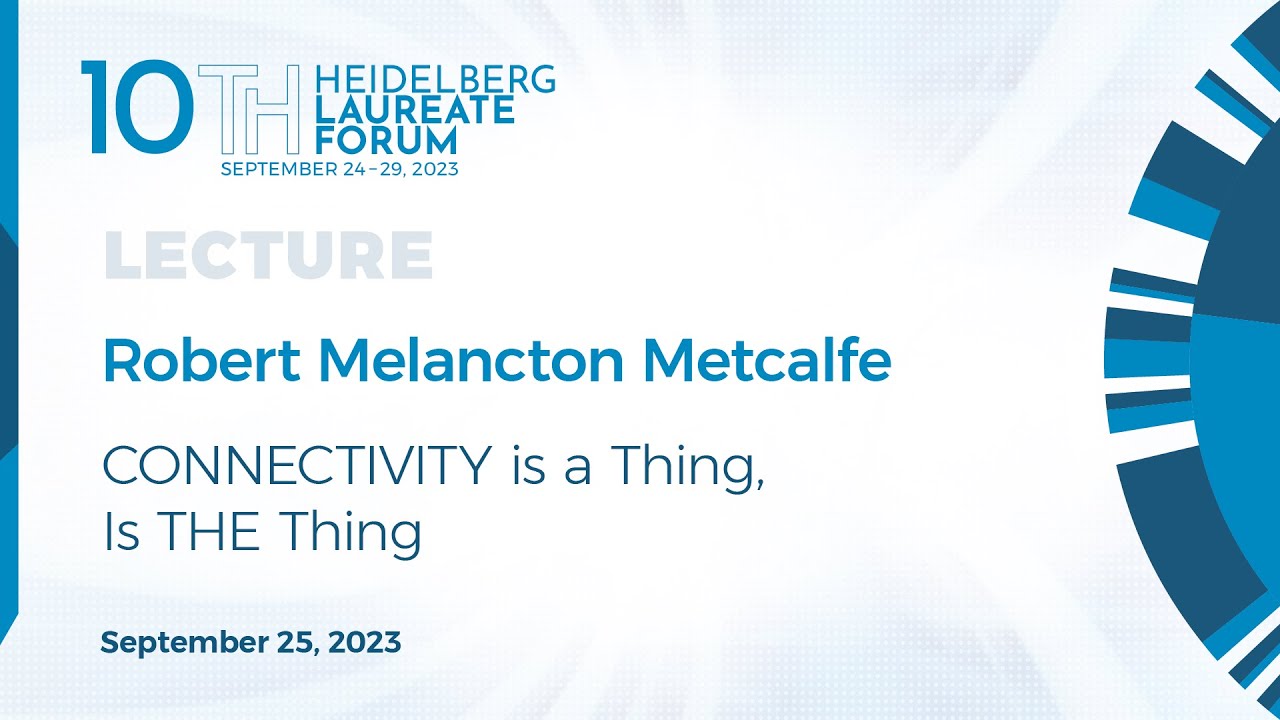 10TH HEIDELBERG LAUREATE FORUM
SEPTEMBER 24–29, 2023

LECTURE

Robert Melancton Metcalfe

CONNECTIVITY is a Thing,
Is THE Thing

September 25, 2023